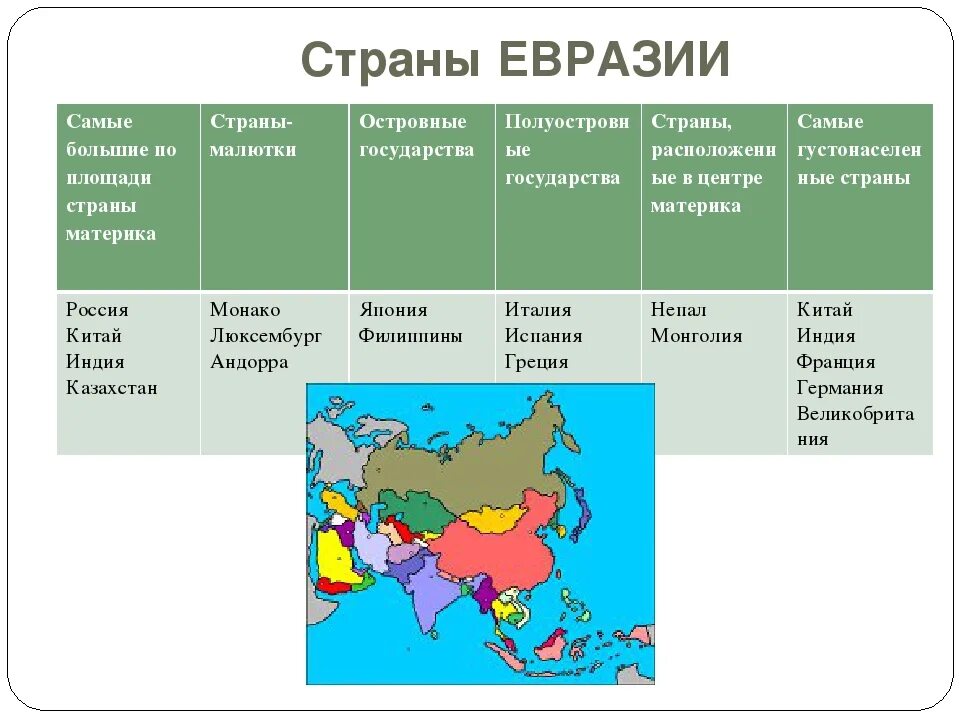 Страны ЕВРАЗИИ

| Самые большие по площади страны материка | Страны-малютки | Островные государства | Полуостровные государства | Страны, расположенные в центре материка | Самые густонаселенные страны |
|---|---|---|---|---|---|
| Россия Китай Индия Казахстан | Монако Люксембург Андорра | Япония Филиппины | Италия Испания Греция | Непал Монголия | Китай Индия Франция Германия Великобритания |